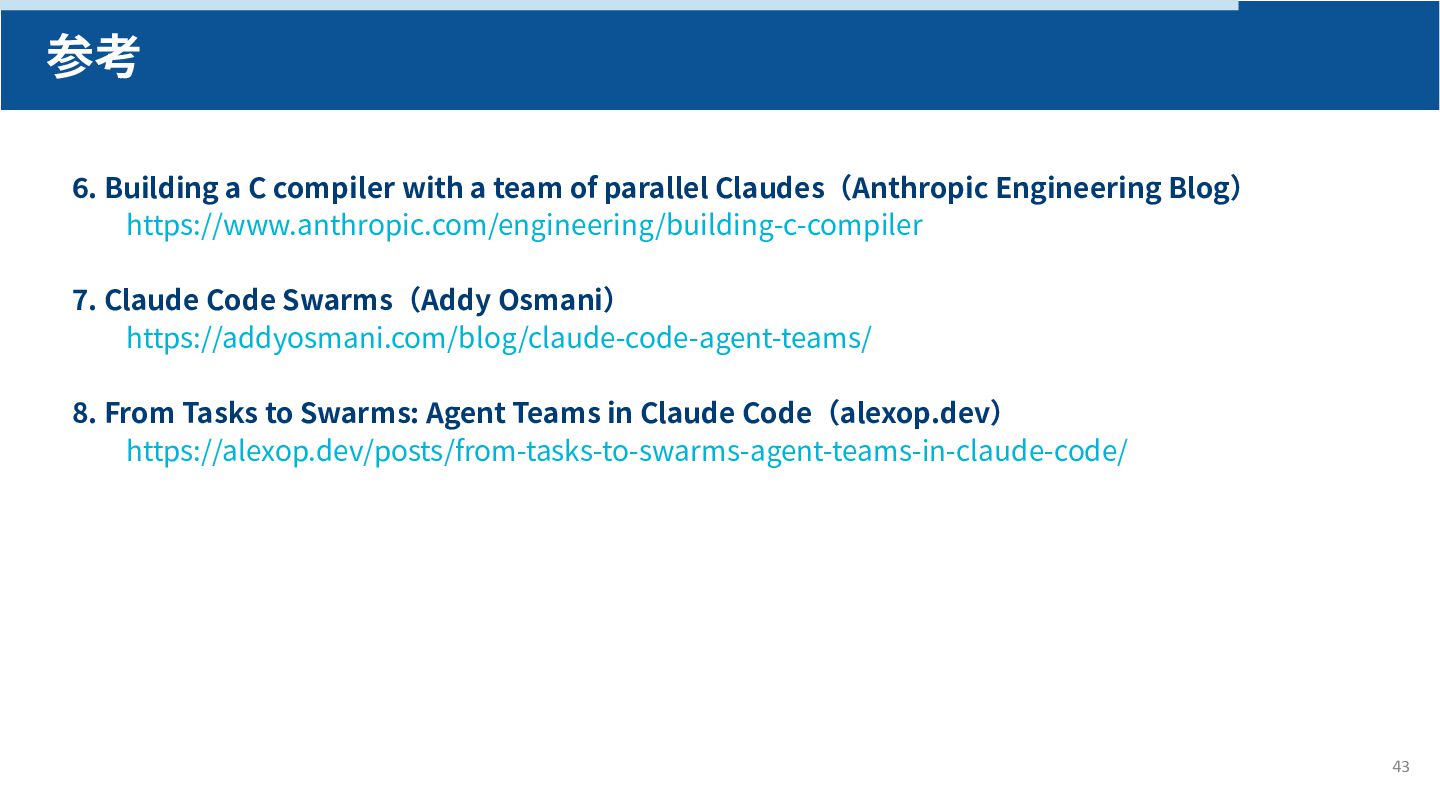 参考

6. Building a C compiler with a team of parallel Claudes（Anthropic Engineering Blog）
https://www.anthropic.com/engineering/building-c-compiler

7. Claude Code Swarms（Addy Osmani）
https://addyosmani.com/blog/claude-code-agent-teams/

8. From Tasks to Swarms: Agent Teams in Claude Code（alexop.dev）
https://alexop.dev/posts/from-tasks-to-swarms-agent-teams-in-claude-code/

43